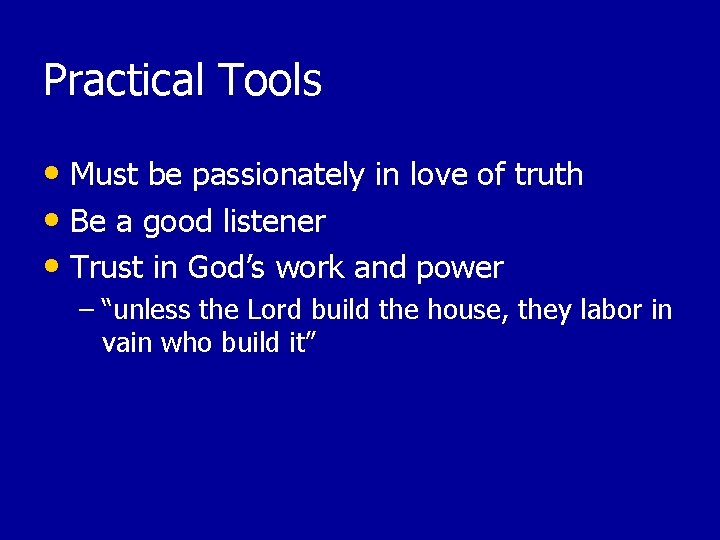 Practical Tools

• Must be passionately in love of truth
• Be a good listener
• Trust in God’s work and power
– “unless the Lord build the house, they labor in vain who build it”